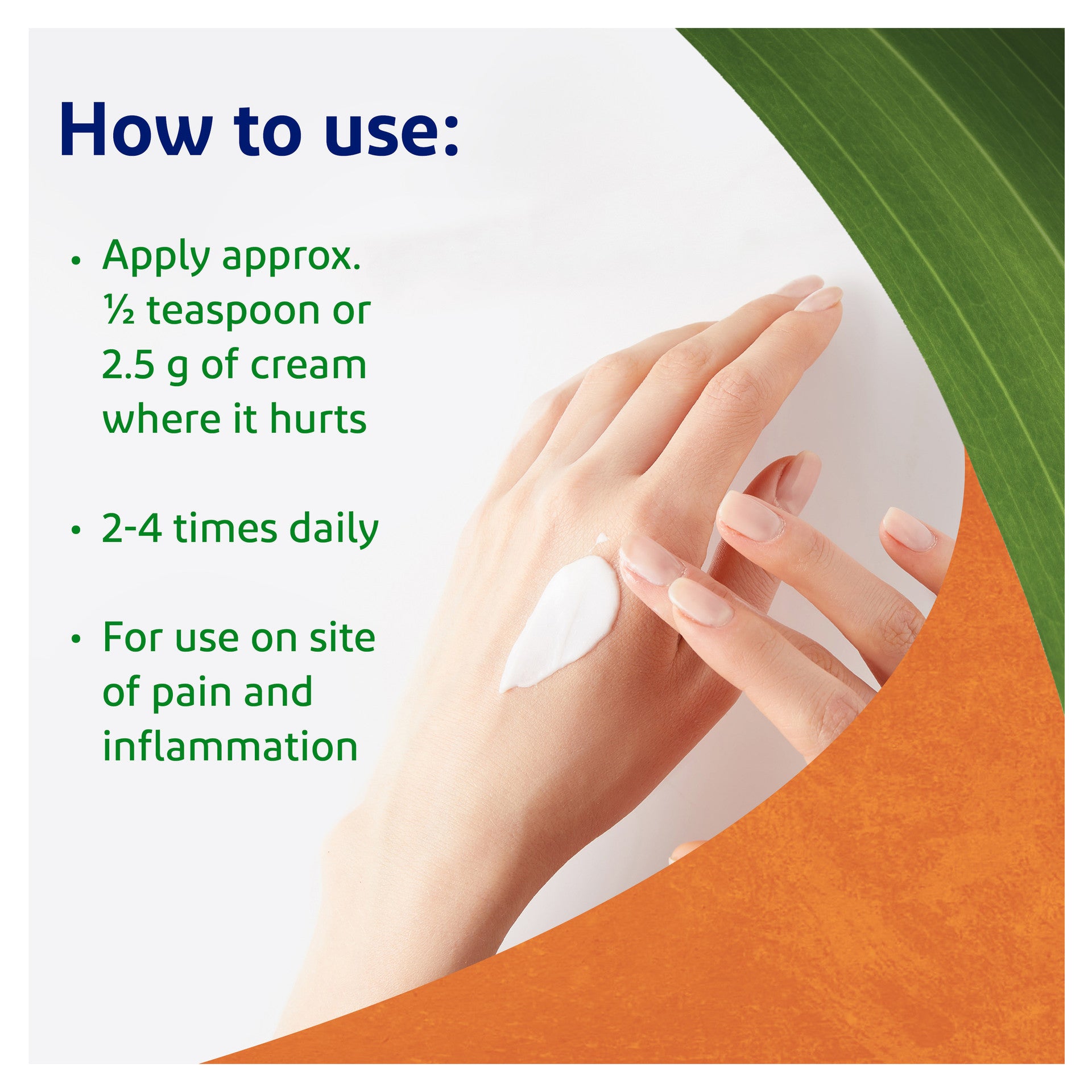 How to use:

• Apply approx. ½ teaspoon or 2.5 g of cream where it hurts

• 2-4 times daily

• For use on site of pain and inflammation